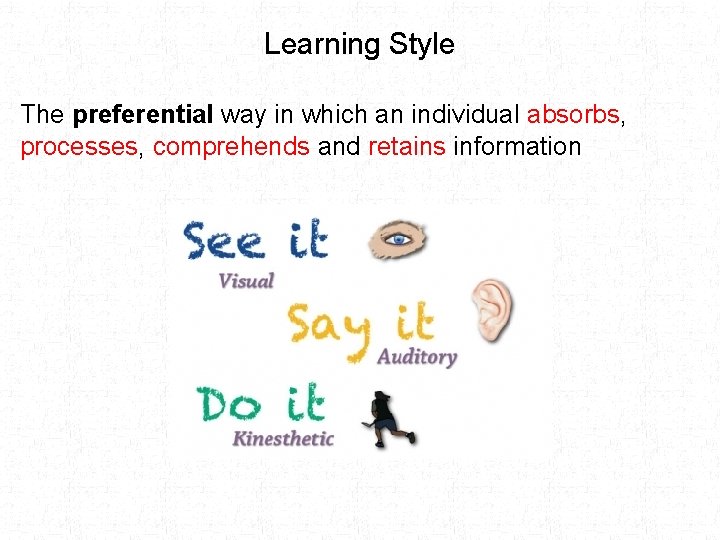 Learning Style

The preferential way in which an individual absorbs, processes, comprehends and retains information

See it

Visual

Say it

Auditory

Do it

Kinesthetic